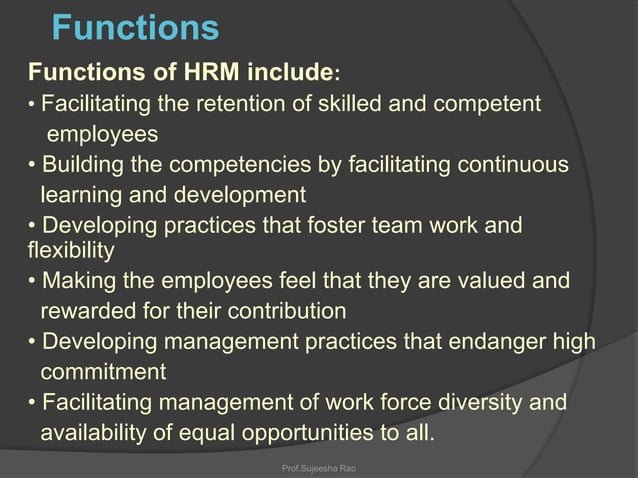 Functions

Functions of HRM include:

• Facilitating the retention of skilled and competent employees
• Building the competencies by facilitating continuous learning and development
• Developing practices that foster team work and flexibility
• Making the employees feel that they are valued and rewarded for their contribution
• Developing management practices that endanger high commitment
• Facilitating management of work force diversity and availability of equal opportunities to all.

Prof.Sujeesha Rao